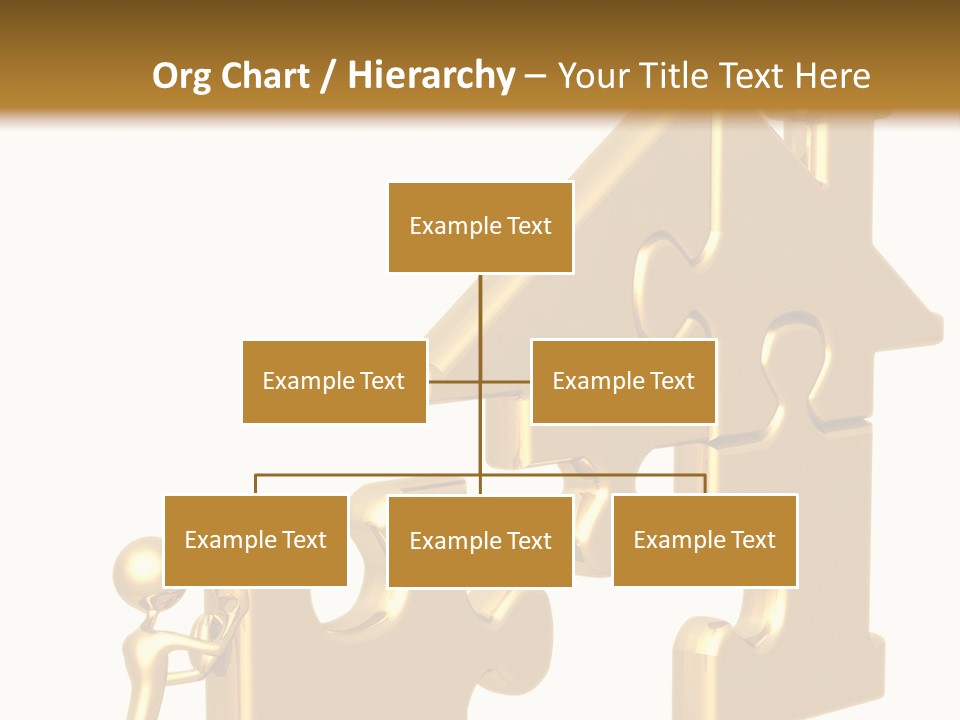 Org Chart / Hierarchy – Your Title Text Here

Example Text

Example Text

Example Text

Example Text

Example Text

Example Text